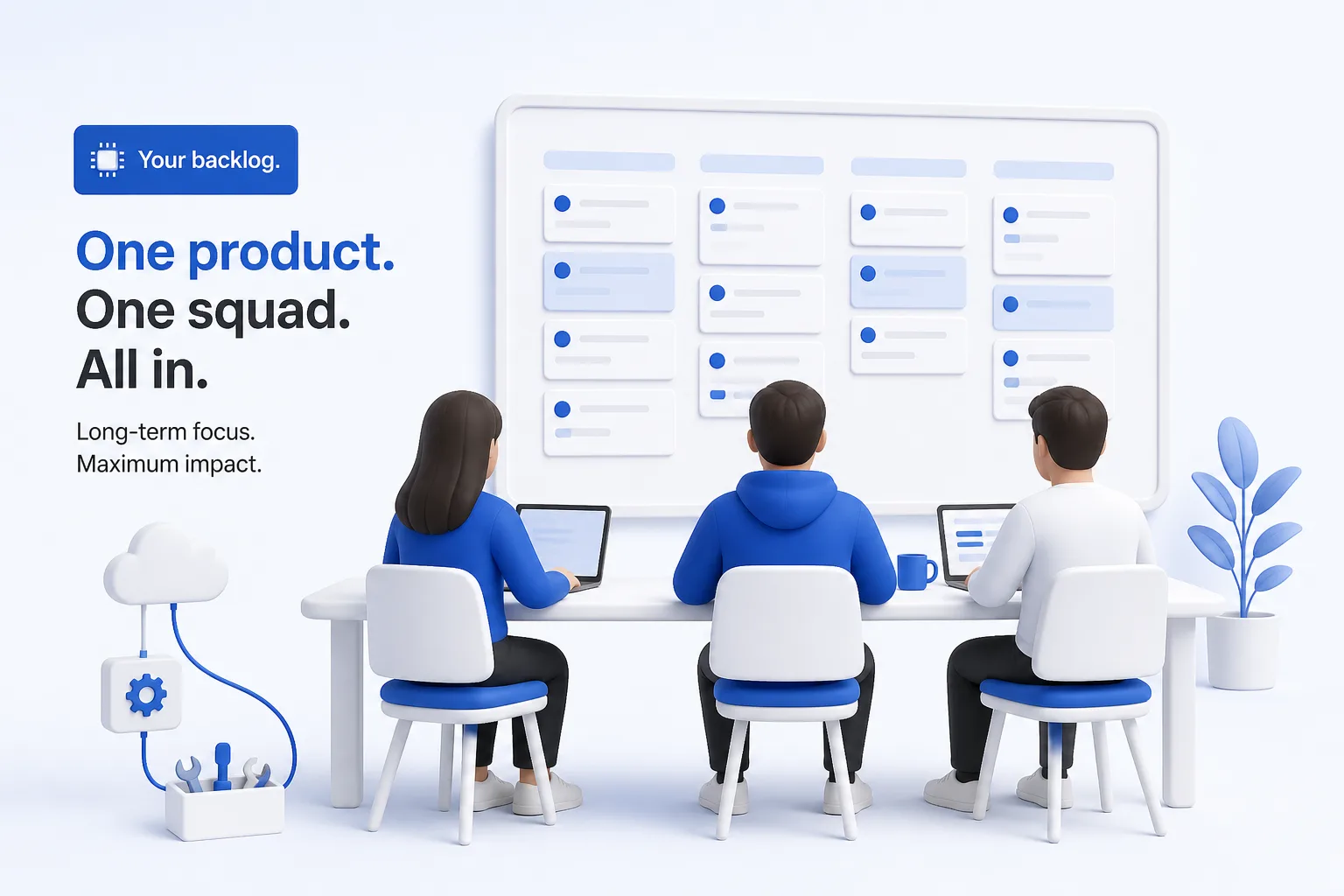 Your backlog.

One product.
One squad.
All in.

Long-term focus.
Maximum impact.